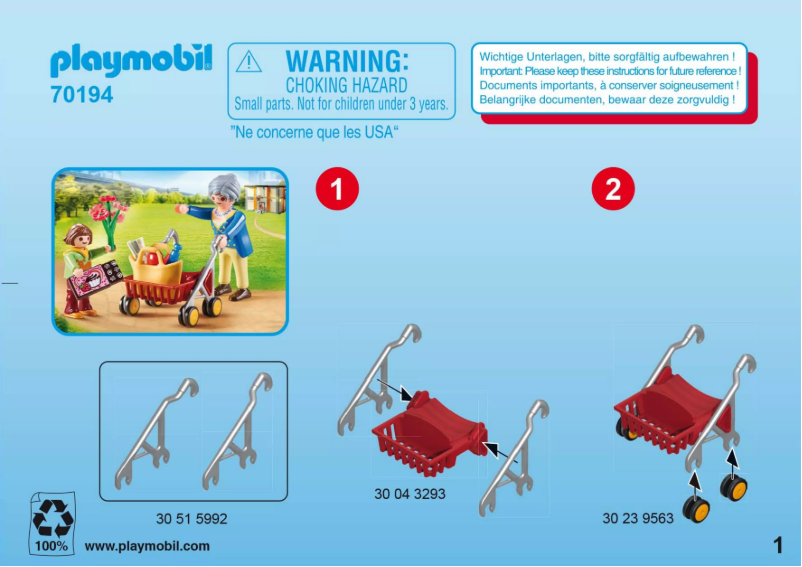 playmobil
70194

WARNING:
CHOKING HAZARD
Small parts. Not for children under 3 years.
"Ne concerne que les USA"

Wichtige Unterlagen, bitte sorgfältig aufbewahren !
Important: Please keep these instructions for future reference !
Documents importants, à conserver soigneusement !
Belangrijke documenten, bewaar deze zorgvuldig !

1

2

30 51 5992

30 04 3293

30 23 9563

100%

www.playmobil.com

1